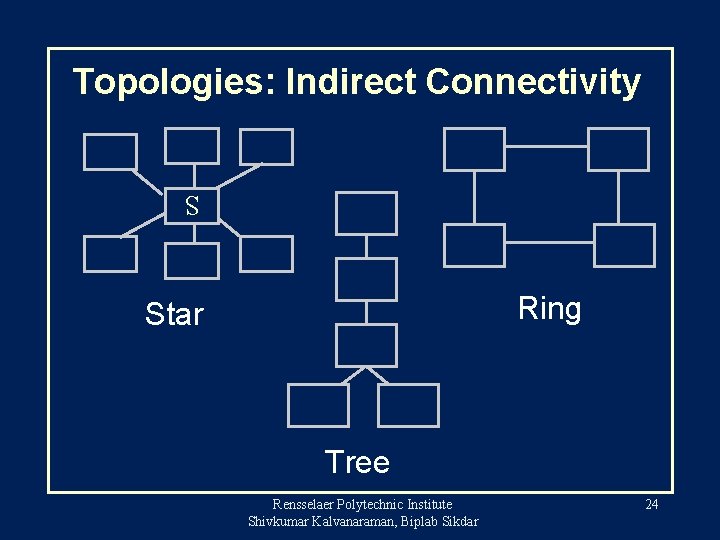 Topologies: Indirect Connectivity

S

Star

Ring

Tree

Rensselaer Polytechnic Institute
Shivkumar Kalvanaraman, Biplab Sikdar

24